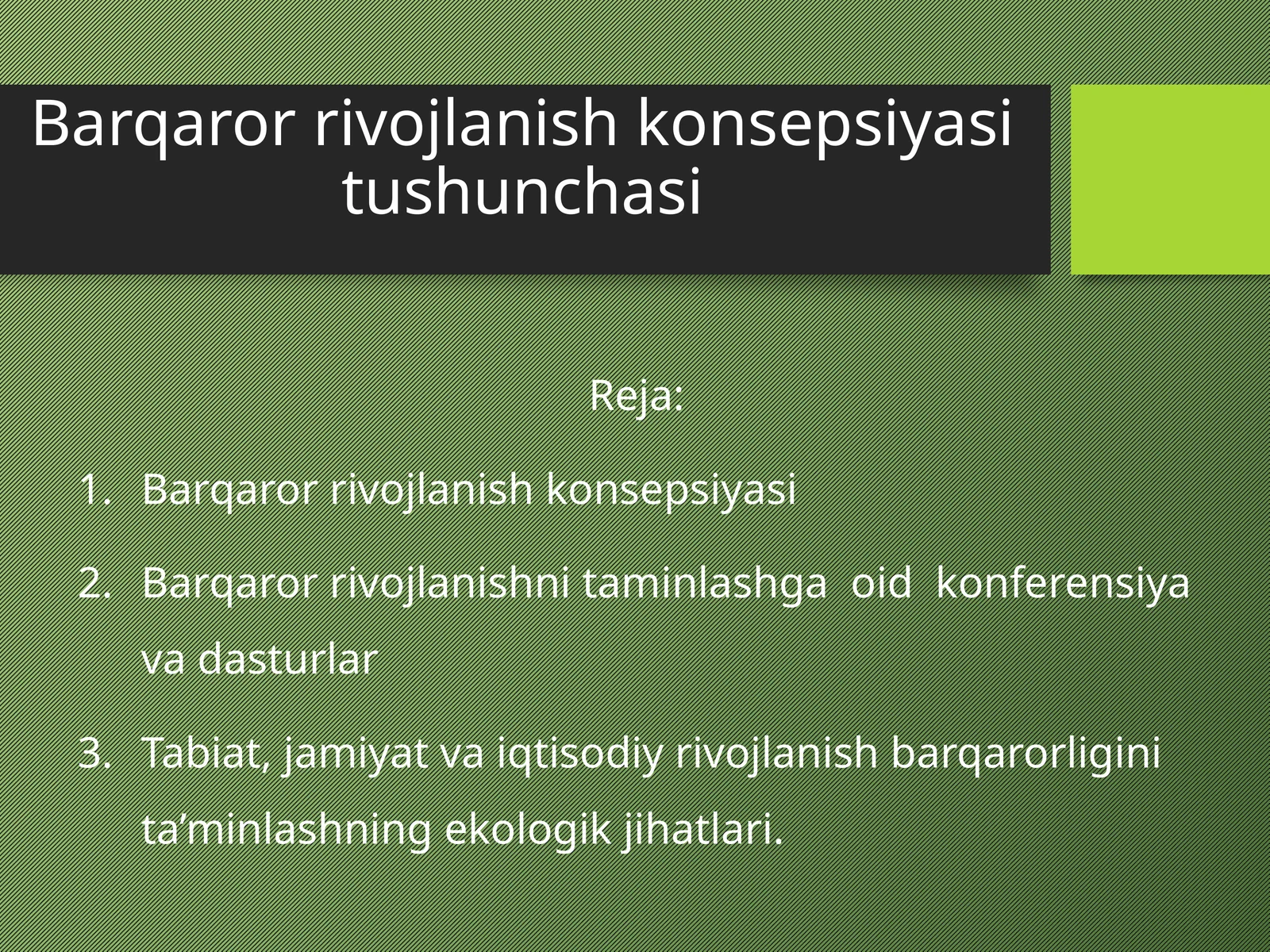 Barqaror rivojlanish konsepsiyasi tushunchasi

Reja:

1. Barqaror rivojlanish konsepsiyasi
2. Barqaror rivojlanishni taminlashga oid konferensiya va dasturlar
3. Tabiat, jamiyat va iqtisodiy rivojlanish barqarorligini ta’minlashning ekologik jihatlari.